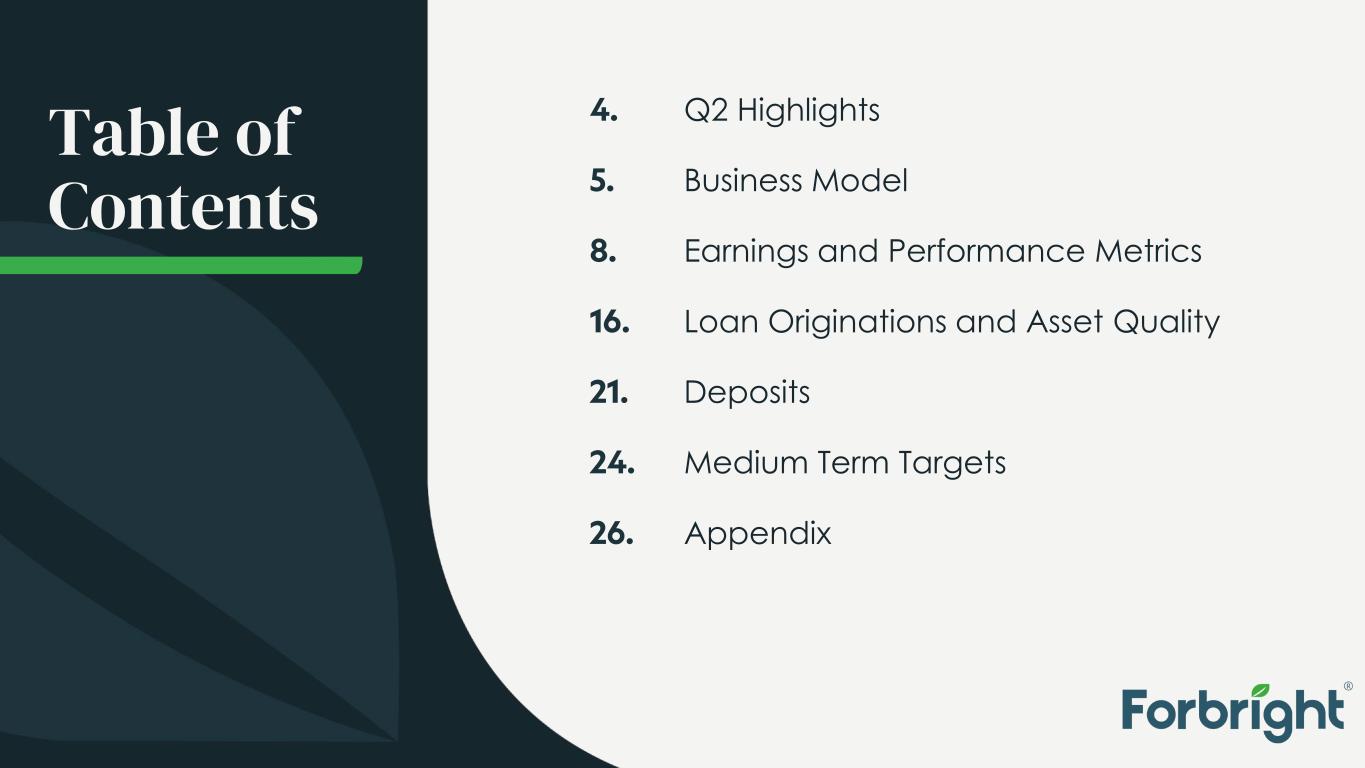 Table of Contents

4. Q2 Highlights

5. Business Model

8. Earnings and Performance Metrics

16. Loan Originations and Asset Quality

21. Deposits

24. Medium Term Targets

26. Appendix

Forbright®